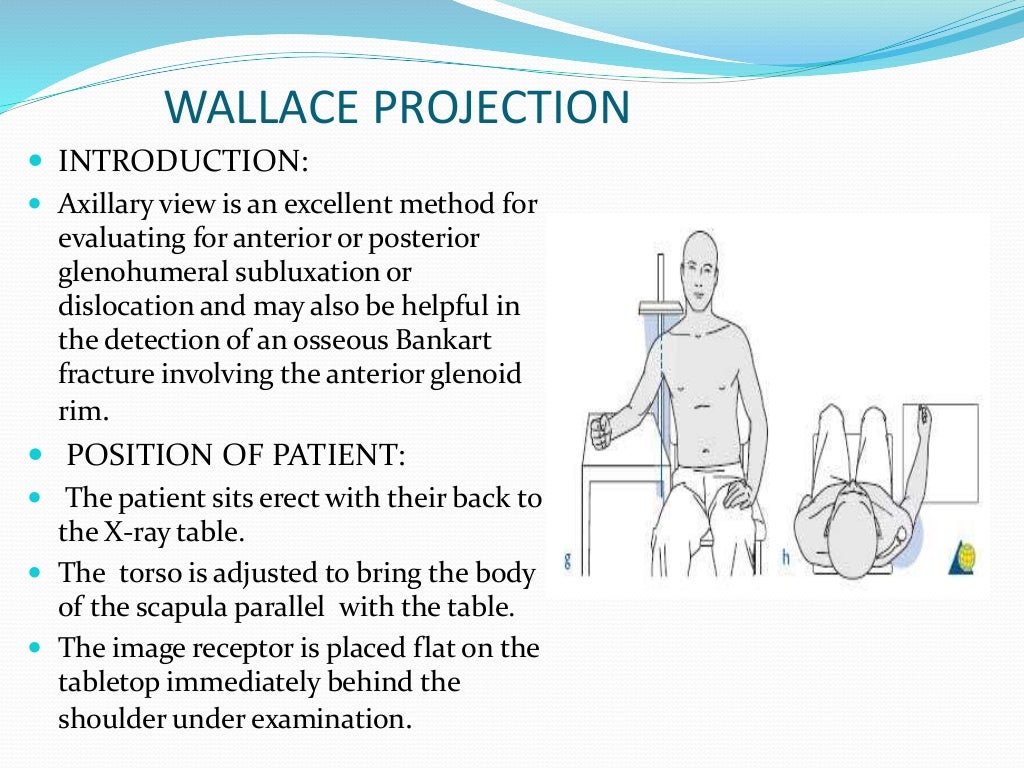 WALLACE PROJECTION

INTRODUCTION:

Axillary view is an excellent method for evaluating for anterior or posterior glenohumeral subluxation or dislocation and may also be helpful in the detection of an osseous Bankart fracture involving the anterior glenoid rim.

POSITION OF PATIENT:

The patient sits erect with their back to the X-ray table.

The torso is adjusted to bring the body of the scapula parallel with the table.

The image receptor is placed flat on the tabletop immediately behind the shoulder under examination.

g

h